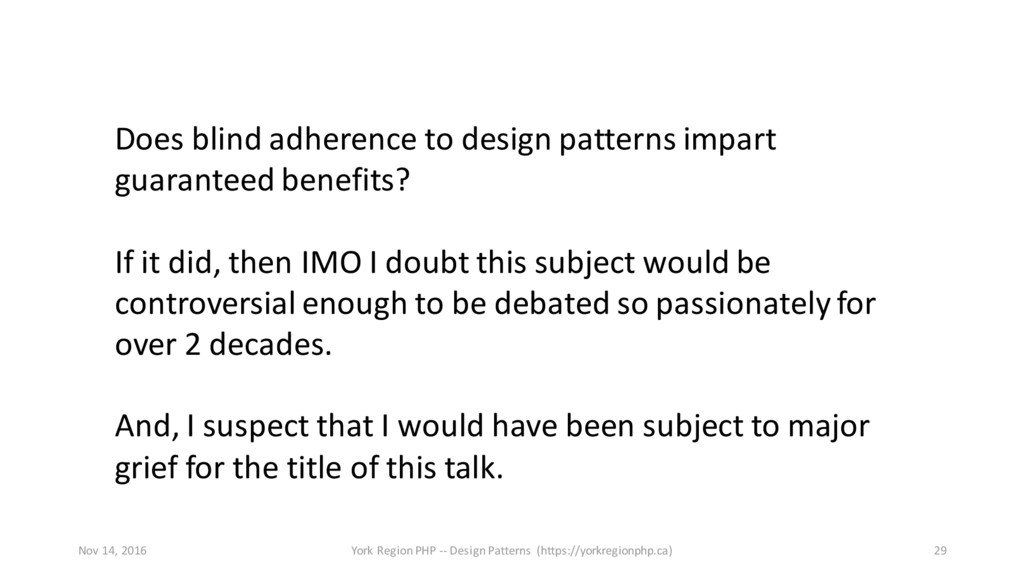 Does blind adherence to design patterns impart guaranteed benefits?

If it did, then IMO I doubt this subject would be controversial enough to be debated so passionately for over 2 decades.

And, I suspect that I would have been subject to major grief for the title of this talk.

Nov 14, 2016

York Region PHP -- Design Patterns (https://yorkregionphp.ca)

29